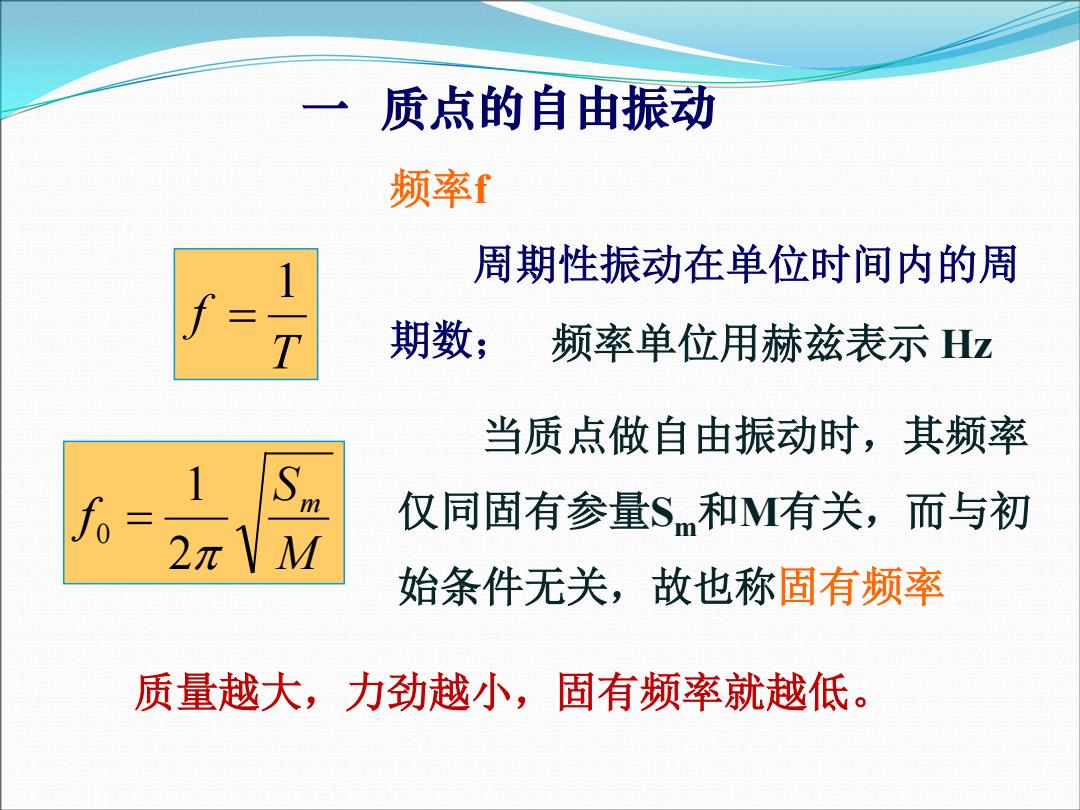 一 质点的自由振动

频率f

$f = \frac{1}{T}$

周期性振动在单位时间内的周期数； 频率单位用赫兹表示 Hz

$f_0 = \frac{1}{2\pi}\sqrt{\frac{S_m}{M}}$

当质点做自由振动时，其频率仅同固有参量$S_m$和M有关，而与初始条件无关，故也称固有频率。

质量越大，力劲越小，固有频率就越低。